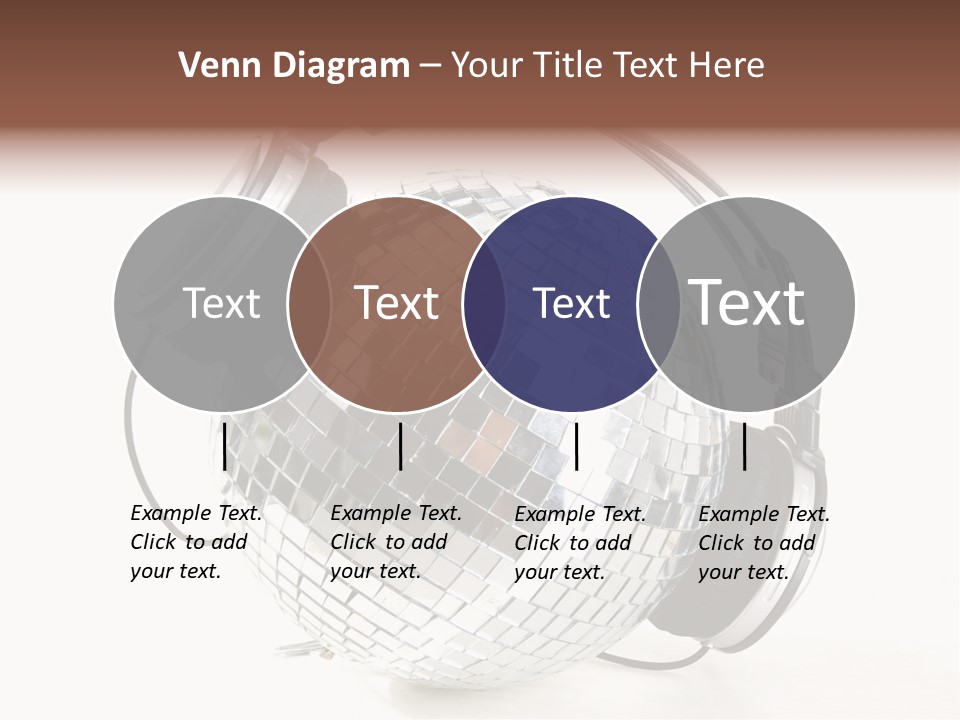 Venn Diagram – Your Title Text Here

Text

Text

Text

Text

Example Text. Click to add your text.

Example Text. Click to add your text.

Example Text. Click to add your text.

Example Text. Click to add your text.